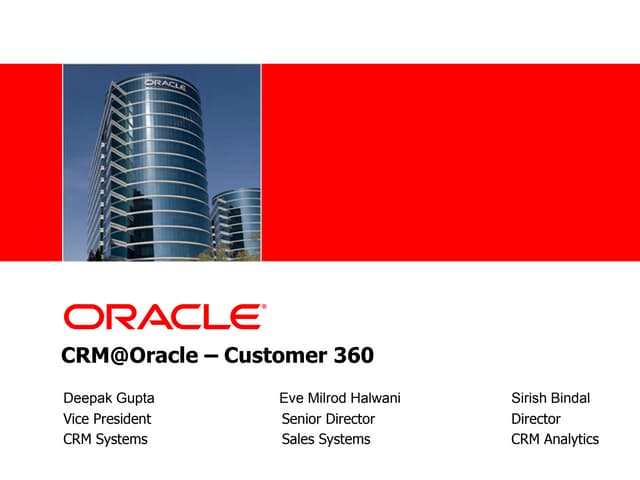 ORACLE

ORACLE®

CRM@Oracle – Customer 360

Deepak Gupta
Vice President
CRM Systems

Eve Milrod Halwani
Senior Director
Sales Systems

Sirish Bindal
Director
CRM Analytics